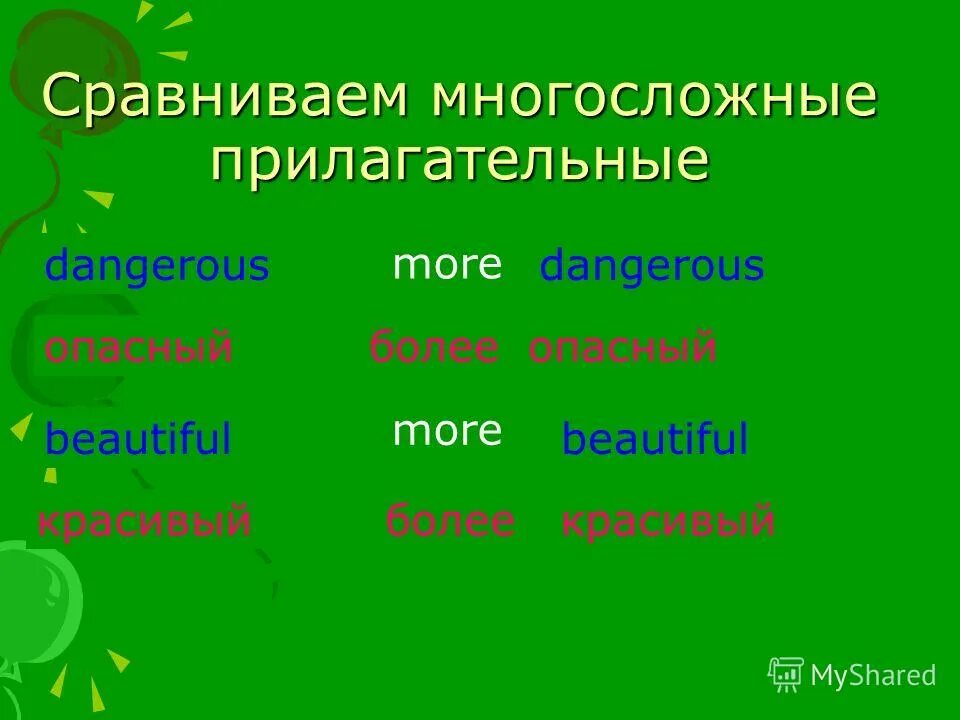 Сравниваем многосложные прилагательные

dangerous more dangerous

опасный более опасный

beautiful more beautiful

красивый более красивый

MyShared